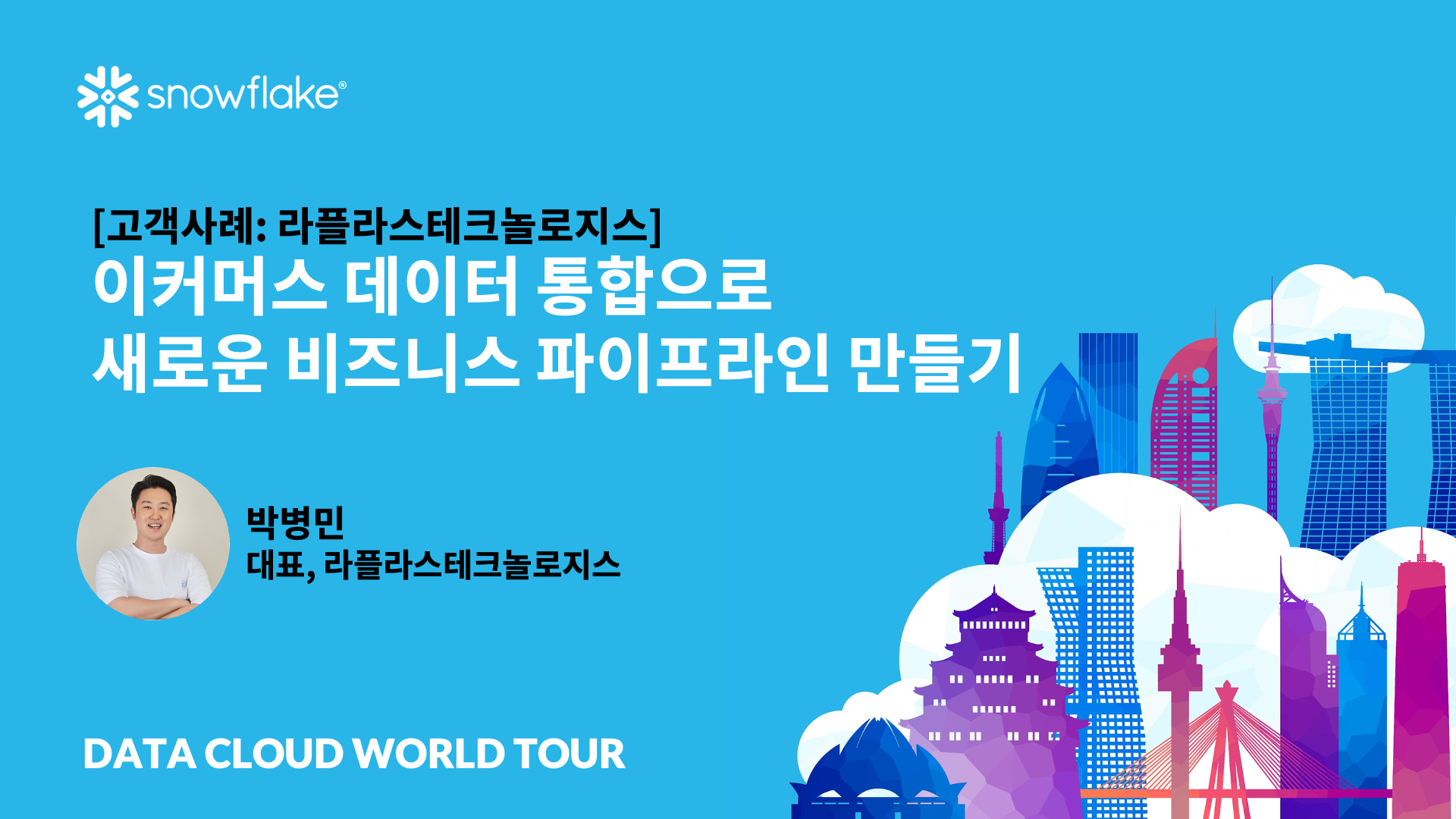 snowflake®

[고객사례: 라플라스테크놀로지스]
이커머스 데이터 통합으로
새로운 비즈니스 파이프라인 만들기

박병민
대표, 라플라스테크놀로지스

DATA CLOUD WORLD TOUR